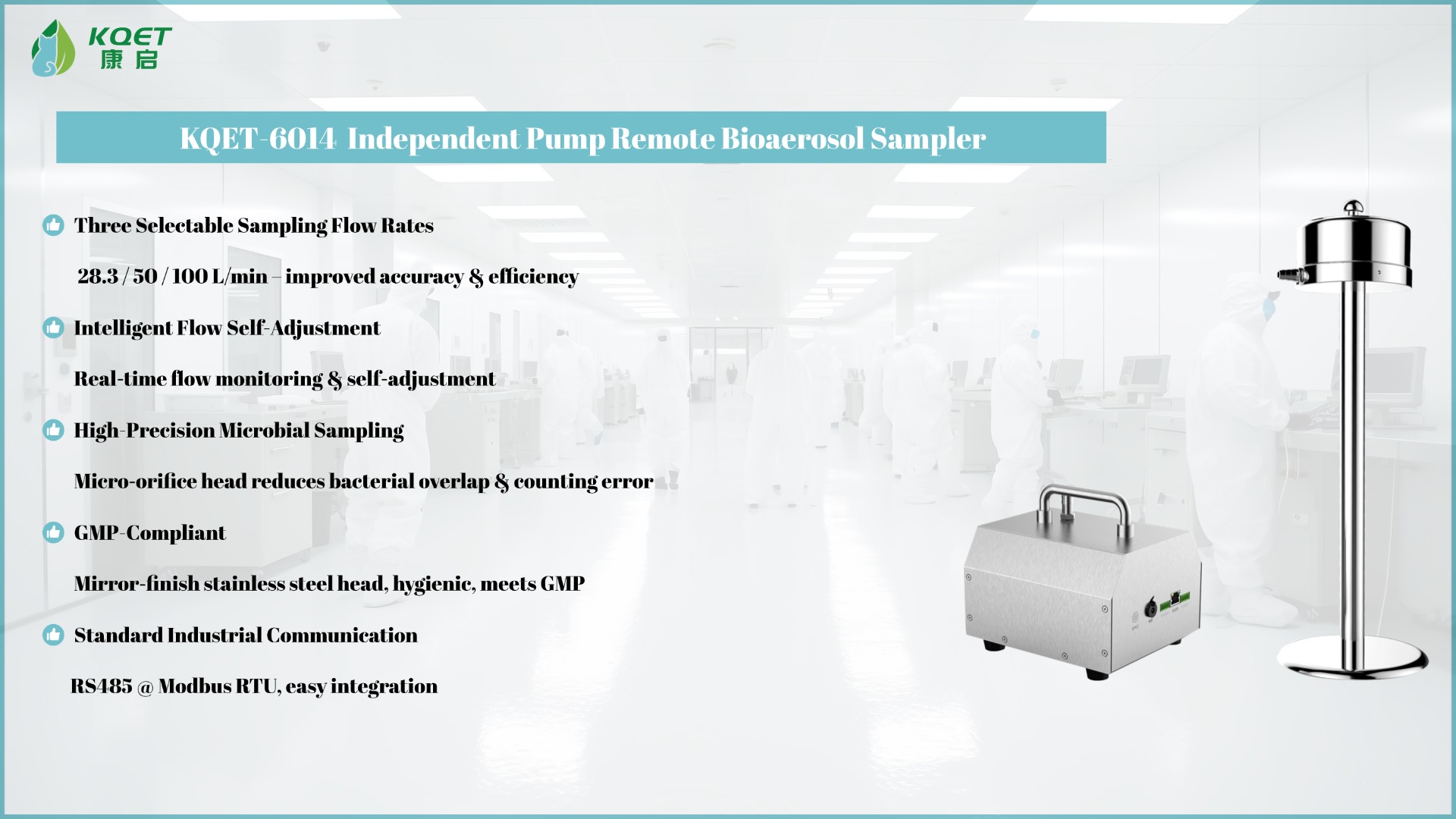 KQET
康启

KQET-6014 Independent Pump Remote Bioaerosol Sampler

Three Selectable Sampling Flow Rates

28.3 / 50 / 100 L/min – improved accuracy & efficiency

Intelligent Flow Self-Adjustment

Real-time flow monitoring & self-adjustment

High-Precision Microbial Sampling

Micro-orifice head reduces bacterial overlap & counting error

GMP-Compliant

Mirror-finish stainless steel head, hygienic, meets GMP

Standard Industrial Communication

RS485 @ Modbus RTU, easy integration